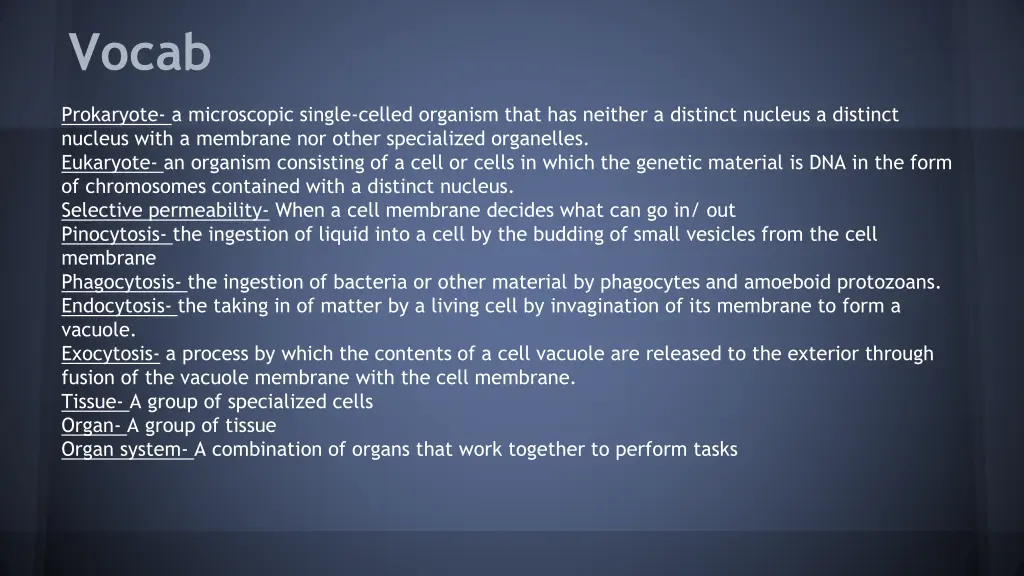 Vocab

Prokaryote- a microscopic single-celled organism that has neither a distinct nucleus a distinct nucleus with a membrane nor other specialized organelles.
Eukaryote- an organism consisting of a cell or cells in which the genetic material is DNA in the form of chromosomes contained with a distinct nucleus.
Selective permeability- When a cell membrane decides what can go in/ out
Pinocytosis- the ingestion of liquid into a cell by the budding of small vesicles from the cell membrane
Phagocytosis- the ingestion of bacteria or other material by phagocytes and amoeboid protozoans.
Endocytosis- the taking in of matter by a living cell by invagination of its membrane to form a vacuole.
Exocytosis- a process by which the contents of a cell vacuole are released to the exterior through fusion of the vacuole membrane with the cell membrane.
Tissue- A group of specialized cells
Organ- A group of tissue
Organ system- A combination of organs that work together to perform tasks